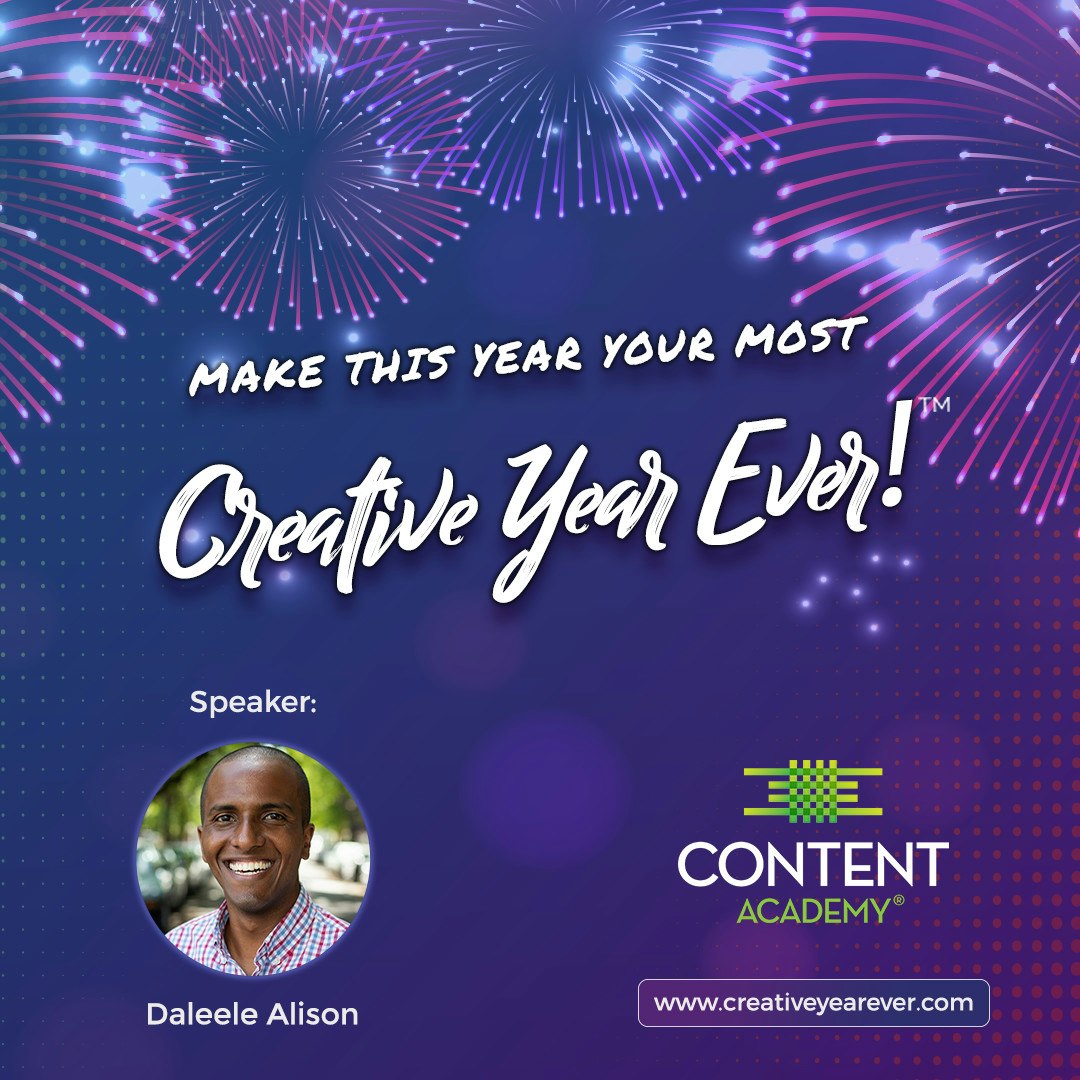 MAKE THIS YEAR YOUR MOST

Creative Year Ever!™

Speaker:

Daleele Alison

CONTENT
ACADEMY®

www.creativeyearever.com